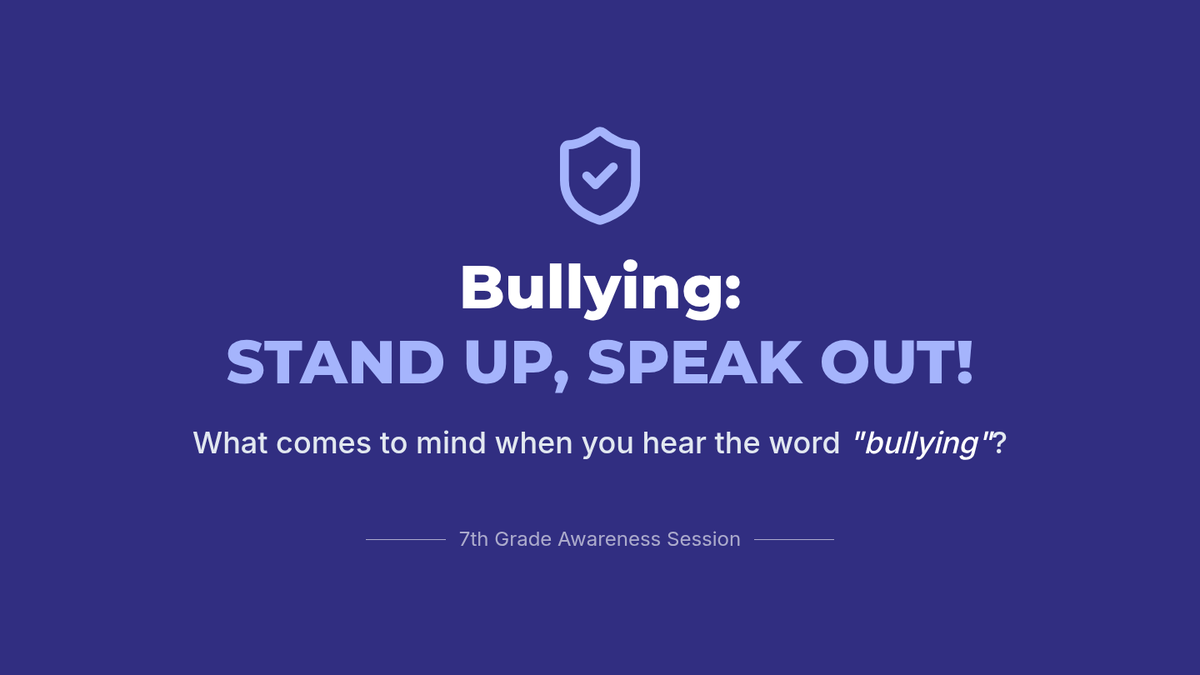 Bullying:
STAND UP, SPEAK OUT!

What comes to mind when you hear the word "bullying"?

7th Grade Awareness Session